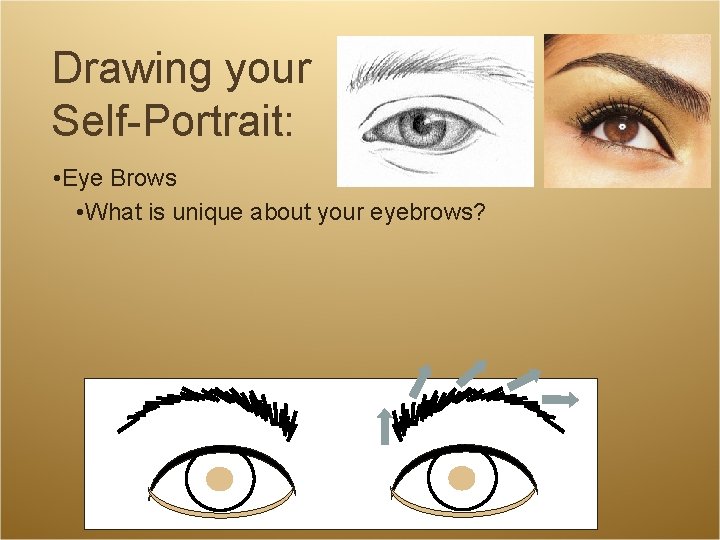 Drawing your Self-Portrait:

• Eye Brows

• What is unique about your eyebrows?